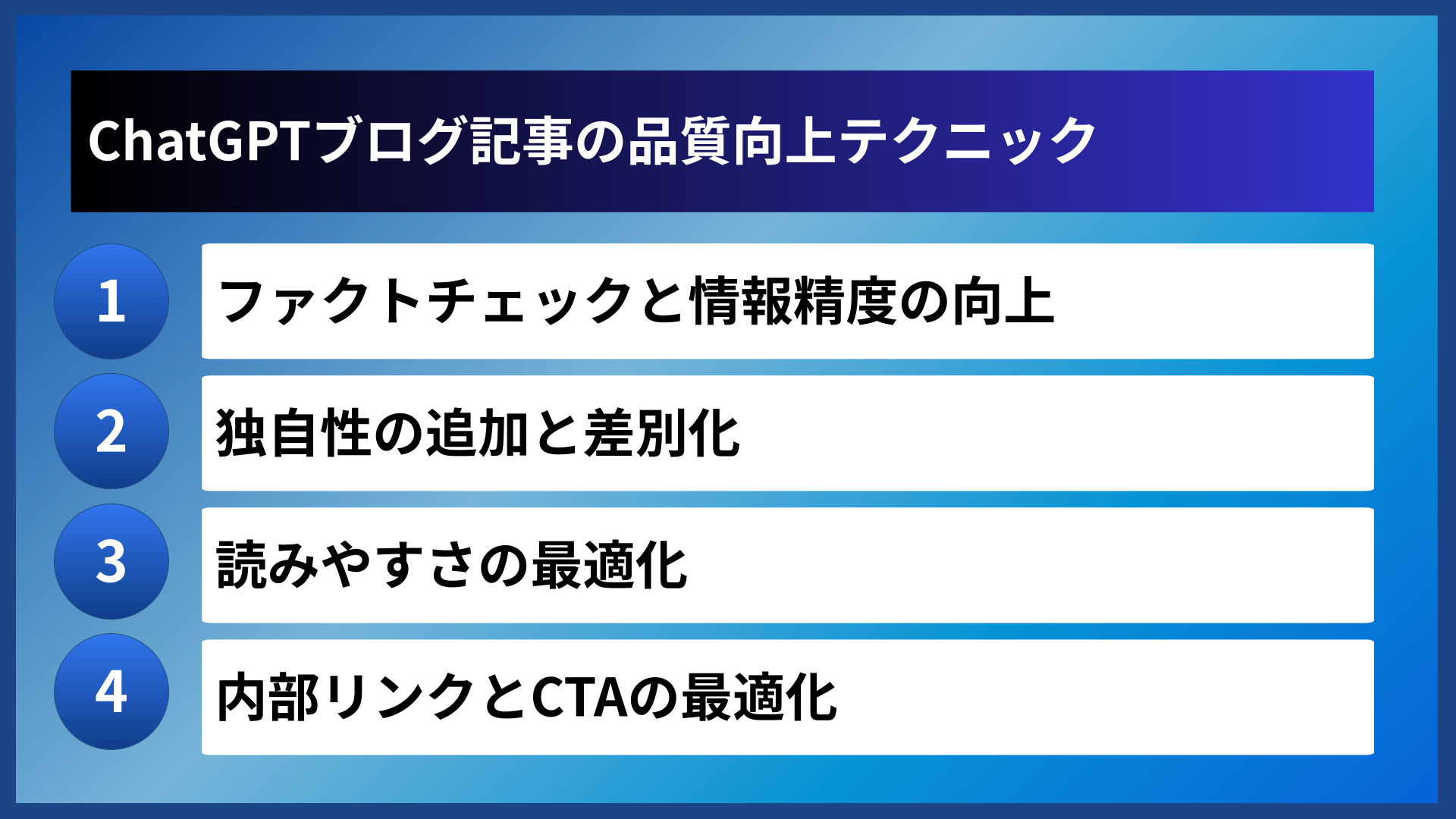 ChatGPTブログ記事の品質向上テクニック

1 ファクトチェックと情報精度の向上

2 独自性の追加と差別化

3 読みやすさの最適化

4 内部リンクとCTAの最適化